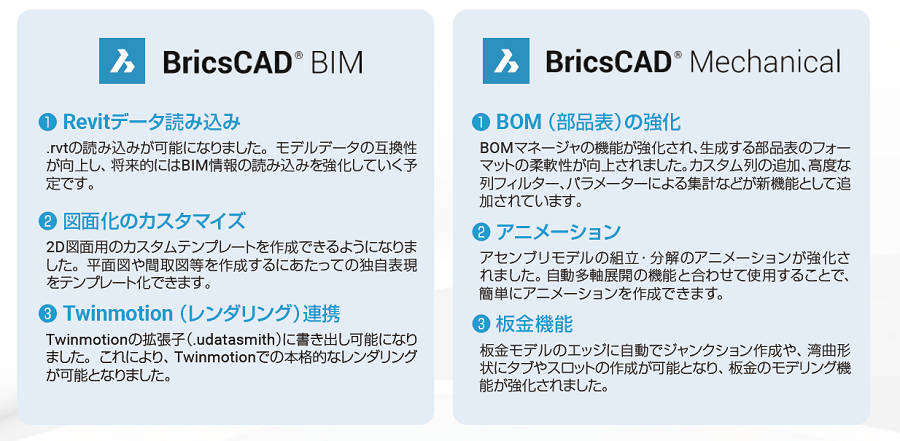 BricsCAD® BIM

❶ Revitデータ読み込み
.rvtの読み込みが可能になりました。モデルデータの互換性が向上し、将来的にはBIM情報の読み込みを強化していく予定です。

❷ 図面化のカスタマイズ
2D図面用のカスタムテンプレートを作成できるようになりました。平面図や間取図等を作成するにあたっての独自表現をテンプレート化できます。

❸ Twinmotion（レンダリング）連携
Twinmotionの拡張子（.udatasmith）に書き出し可能になりました。これにより、Twinmotionでの本格的なレンダリングが可能となりました。

BricsCAD® Mechanical

❶ BOM（部品表）の強化
BOMマネージャの機能が強化され、生成する部品表のフォーマットの柔軟性が向上されました。カスタム列の追加、高度な列フィルター、パラメーターによる集計などが新機能として追加されています。

❷ アニメーション
アセンブリモデルの組立・分解のアニメーションが強化されました。自動多軸展開の機能と合わせて使用することで、簡単にアニメーションを作成できます。

❸ 板金機能
板金モデルのエッジに自動でジャンクション作成や、湾曲形状にタブやスロットの作成が可能となり、板金のモデリング機能が強化されました。